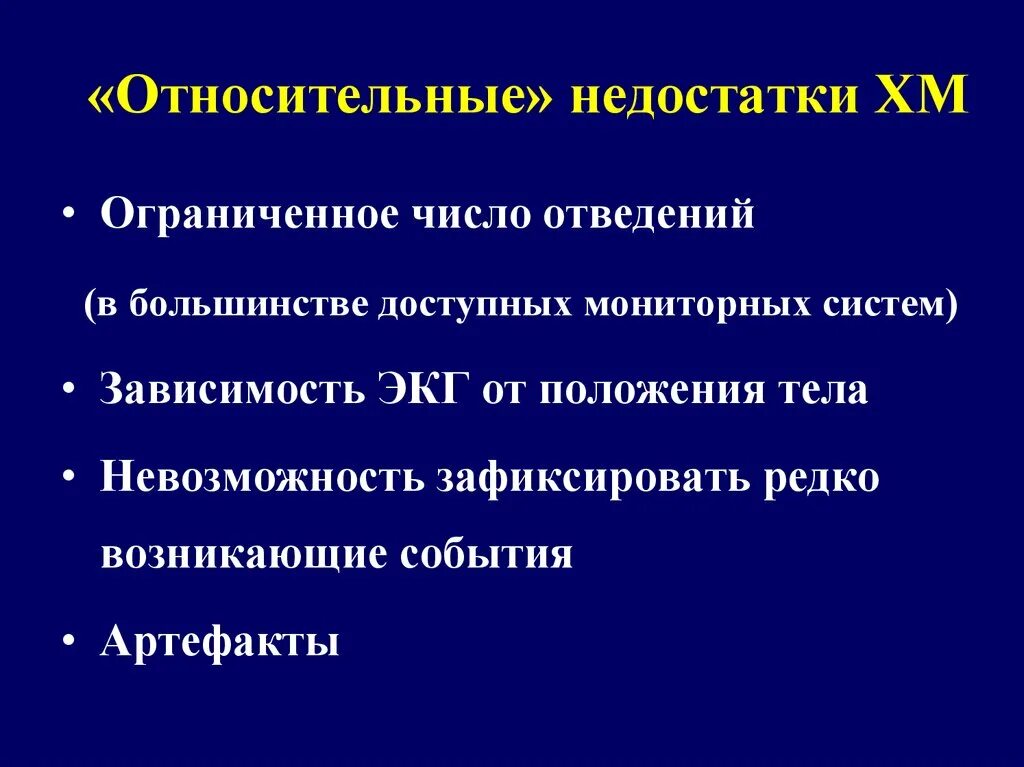 «Относительные» недостатки ХМ

• Ограниченное число отведений

(в большинстве доступных мониторных систем)

• Зависимость ЭКГ от положения тела

• Невозможность зафиксировать редко возникающие события

• Артефакты